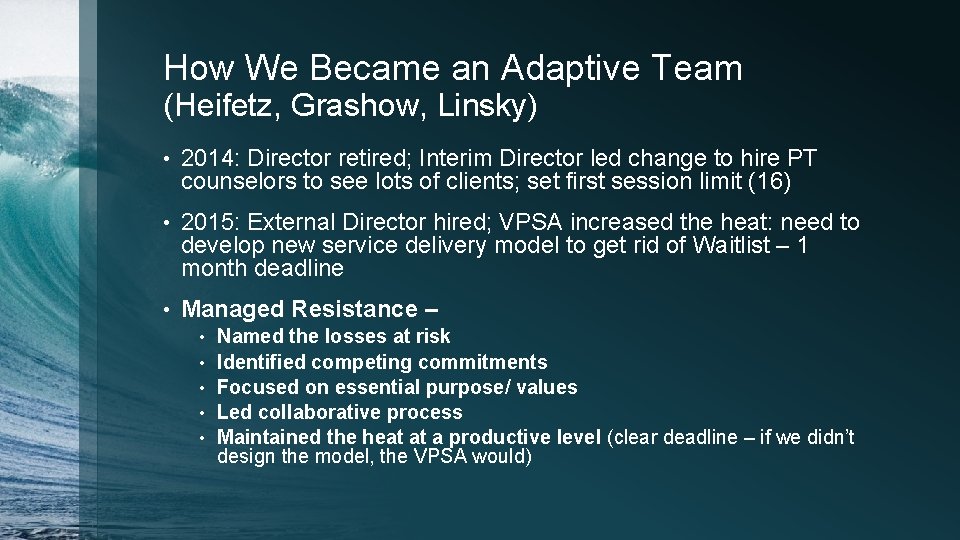 How We Became an Adaptive Team
(Heifetz, Grashow, Linsky)

• 2014: Director retired; Interim Director led change to hire PT counselors to see lots of clients; set first session limit (16)

• 2015: External Director hired; VPSA increased the heat: need to develop new service delivery model to get rid of Waitlist – 1 month deadline

• Managed Resistance –
• Named the losses at risk
• Identified competing commitments
• Focused on essential purpose/ values
• Led collaborative process
• Maintained the heat at a productive level (clear deadline – if we didn't design the model, the VPSA would)